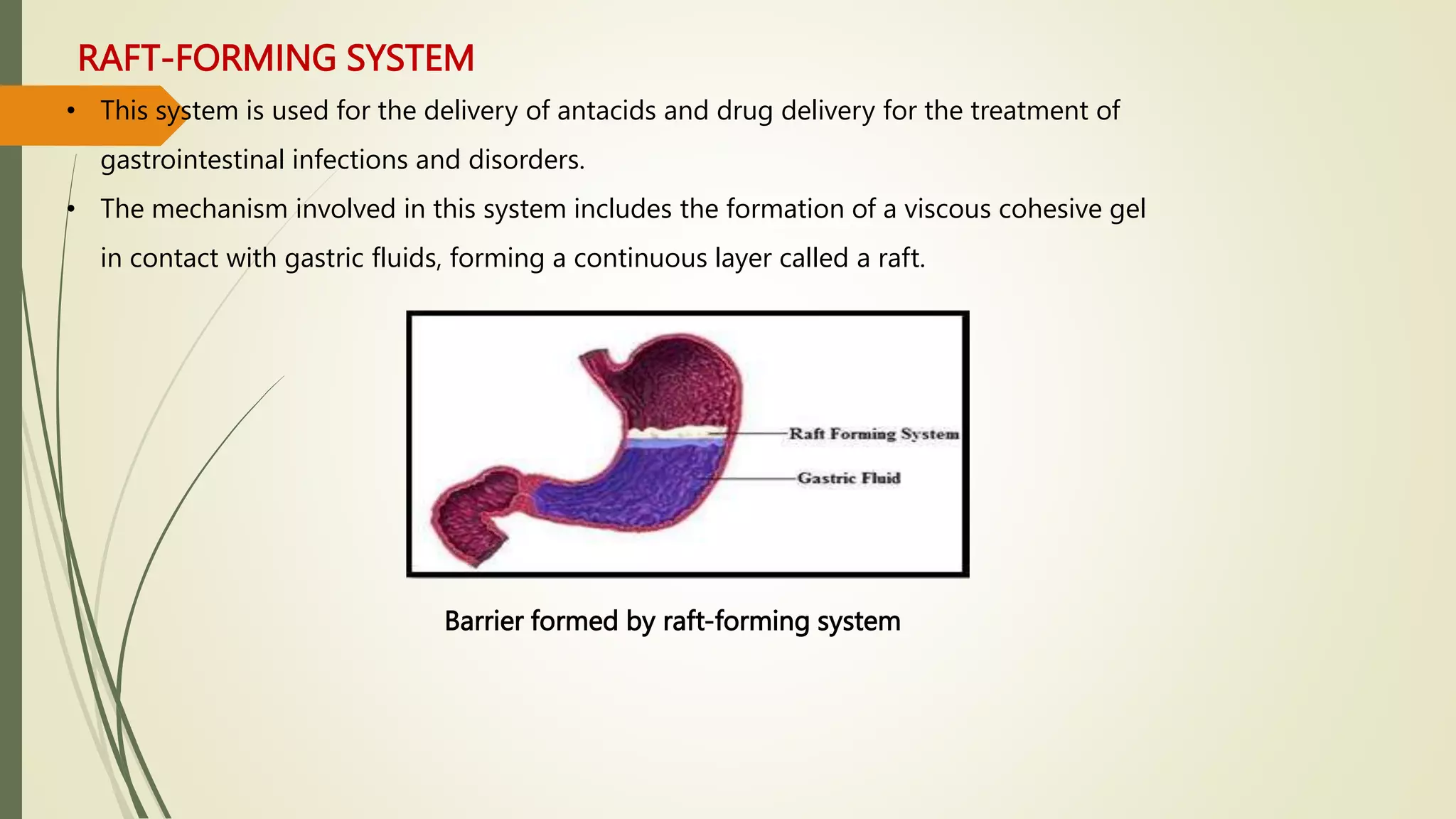 RAFT-FORMING SYSTEM

• This system is used for the delivery of antacids and drug delivery for the treatment of gastrointestinal infections and disorders.

• The mechanism involved in this system includes the formation of a viscous cohesive gel in contact with gastric fluids, forming a continuous layer called a raft.

Raft Forming System

Gastric Fluid

Barrier formed by raft-forming system